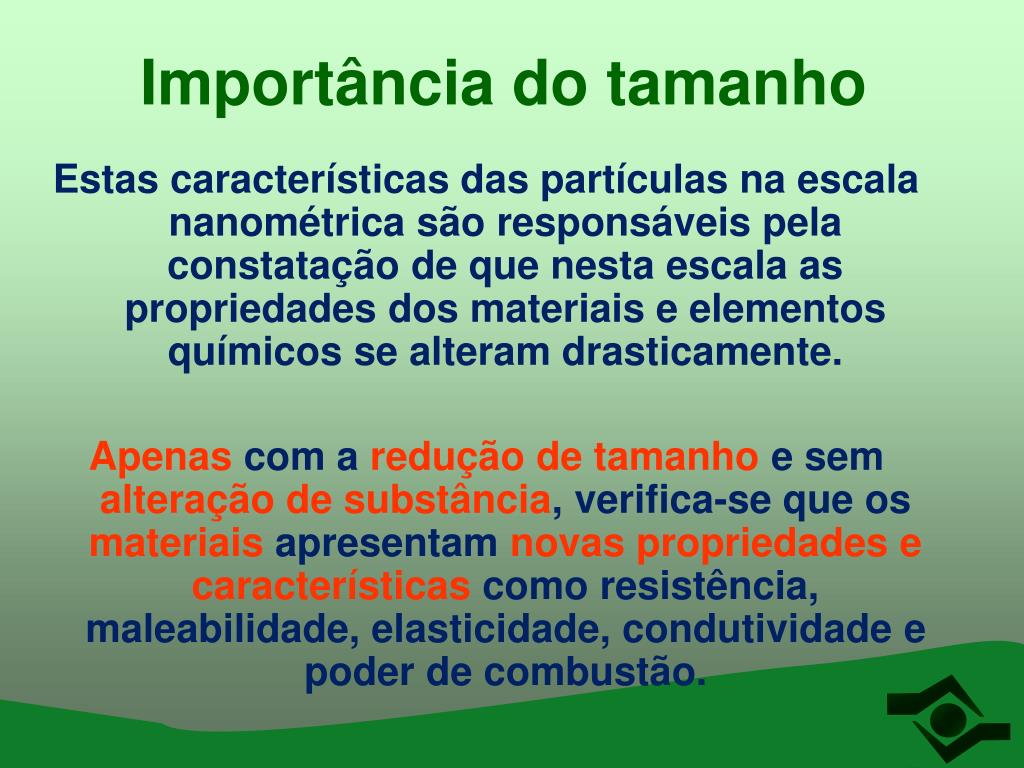 Importância do tamanho

Estas características das partículas na escala nanométrica são responsáveis pela constatação de que nesta escala as propriedades dos materiais e elementos químicos se alteram drasticamente.

Apenas com a redução de tamanho e sem alteração de substância, verifica-se que os materiais apresentam novas propriedades e características como resistência, maleabilidade, elasticidade, condutividade e poder de combustão.